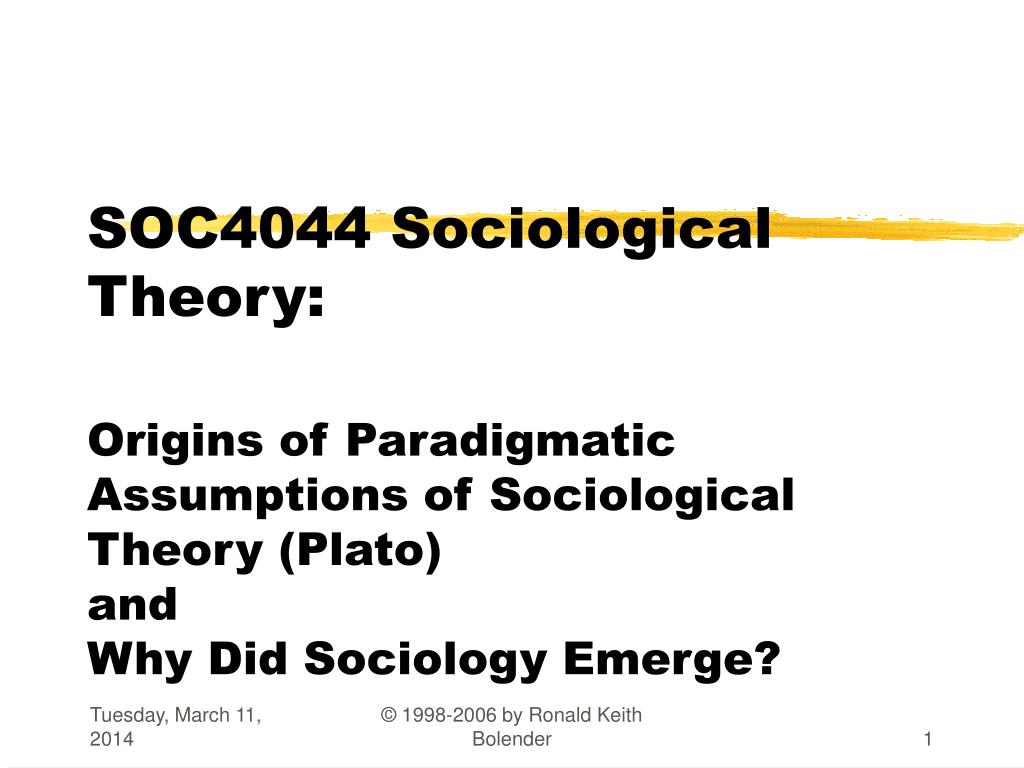 SOC4044 Sociological Theory:

Origins of Paradigmatic Assumptions of Sociological Theory (Plato)
and
Why Did Sociology Emerge?

Tuesday, March 11, 2014

© 1998-2006 by Ronald Keith Bolender

1